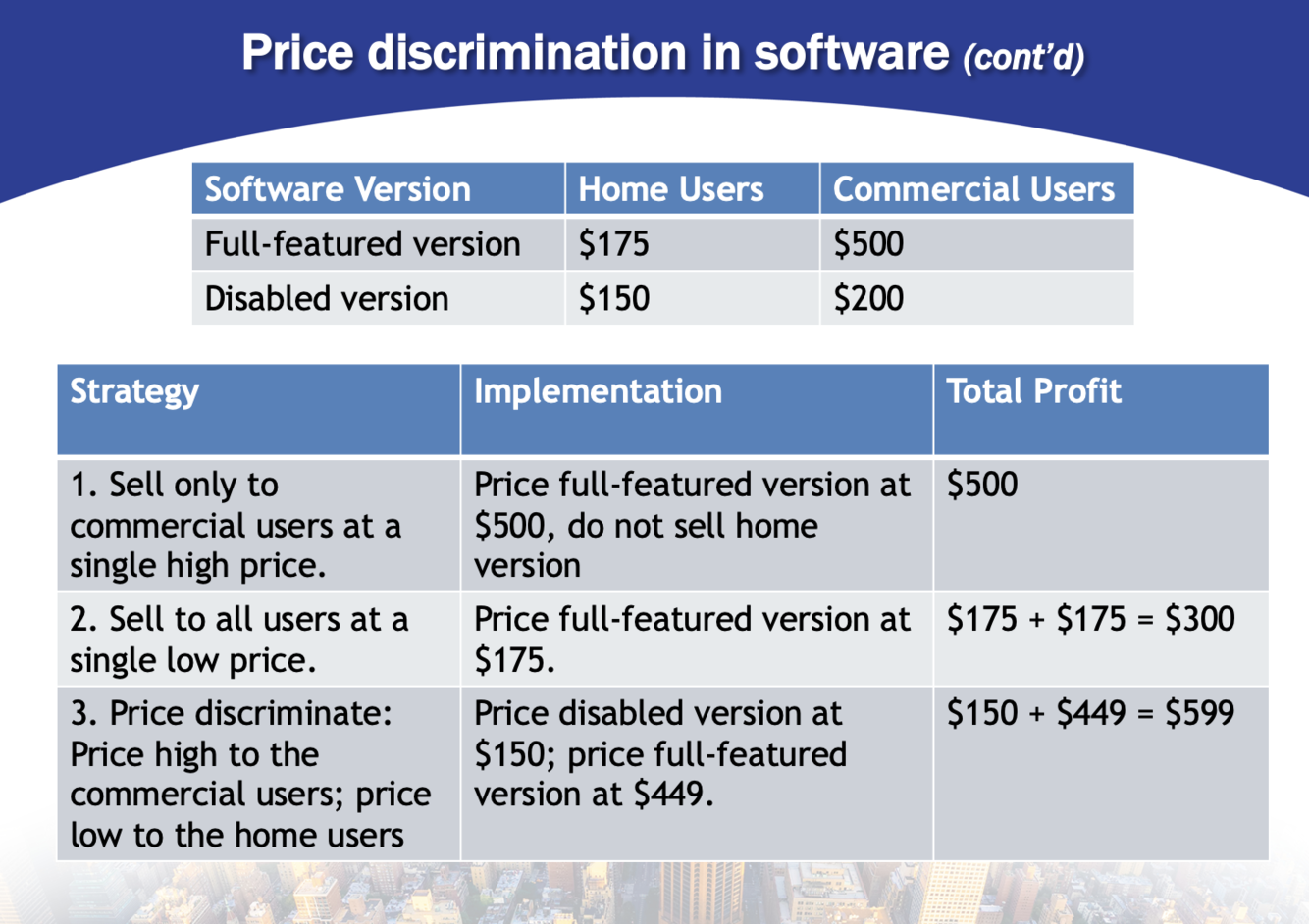 Price discrimination in software (cont'd)

| Software Version | Home Users | Commercial Users |
|---|---|---|
| Full-featured version | \$175 | \$500 |
| Disabled version | \$150 | \$200 |

| Strategy | Implementation | Total Profit |
|---|---|---|
| 1. Sell only to commercial users at a single high price. | Price full-featured version at \$500, do not sell home version | \$500 |
| 2. Sell to all users at a single low price. | Price full-featured version at \$175. | \$175 + \$175 = \$300 |
| 3. Price discriminate: Price high to the commercial users; price low to the home users | Price disabled version at \$150; price full-featured version at \$449. | \$150 + \$449 = \$599 |